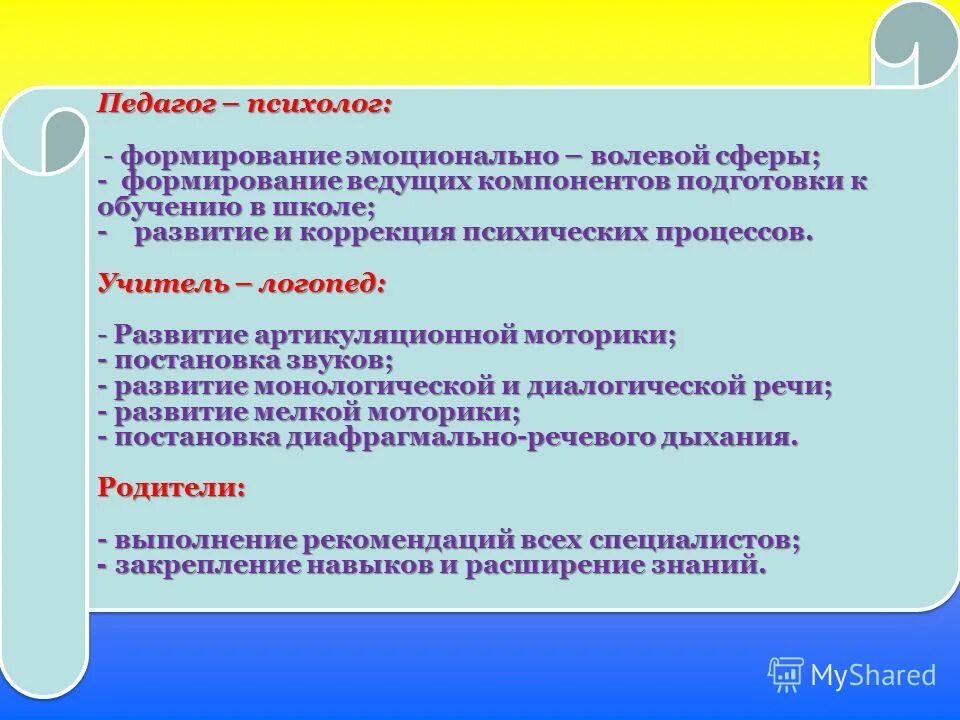 Педагог – психолог:

- формирование эмоционально – волевой сферы;
- формирование ведущих компонентов подготовки к обучению в школе;
- развитие и коррекция психических процессов.

Учитель – логопед:

- Развитие артикуляционной моторики;
- постановка звуков;
- развитие монологической и диалогической речи;
- развитие мелкой моторики;
- постановка диафрагмально-речевого дыхания.

Родители:

- выполнение рекомендаций всех специалистов;
- закрепление навыков и расширение знаний.

MyShared